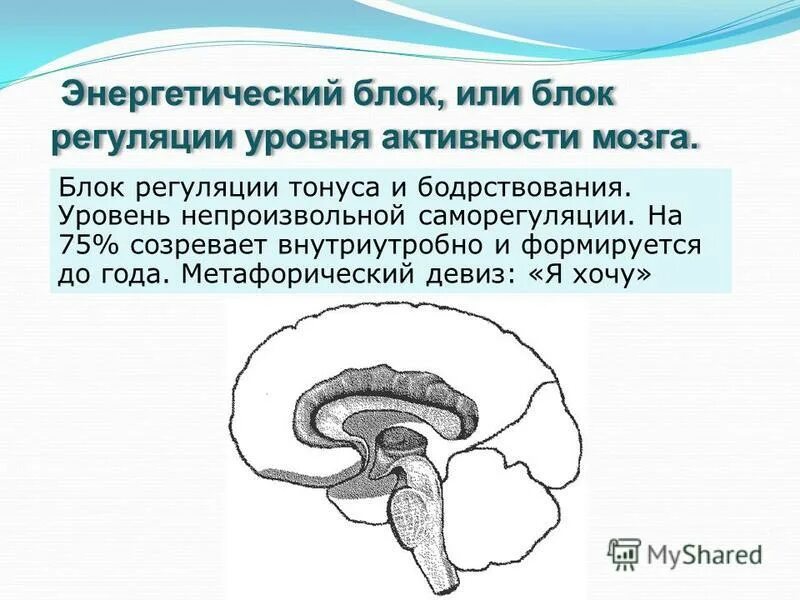 Энергетический блок, или блок регуляции уровня активности мозга.

Блок регуляции тонуса и бодрствования. Уровень непроизвольной саморегуляции. На 75% созревает внутриутробно и формируется до года. Метафорический девиз: «Я хочу»

MyShared